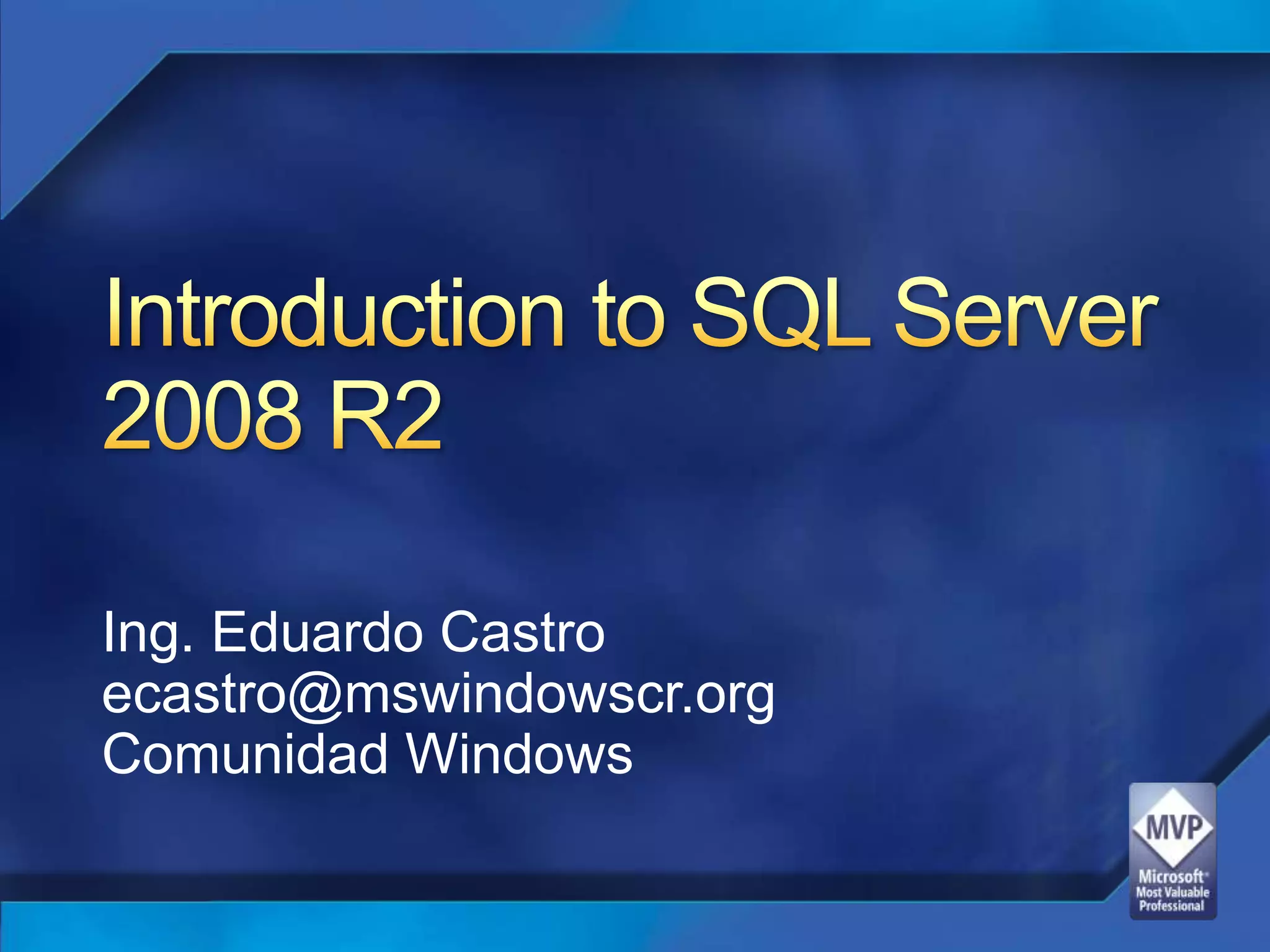 Introduction to SQL Server 2008 R2

Ing. Eduardo Castro
ecastro@mswindowscr.org
Comunidad Windows

MVP
Microsoft
Most Valuable Professional